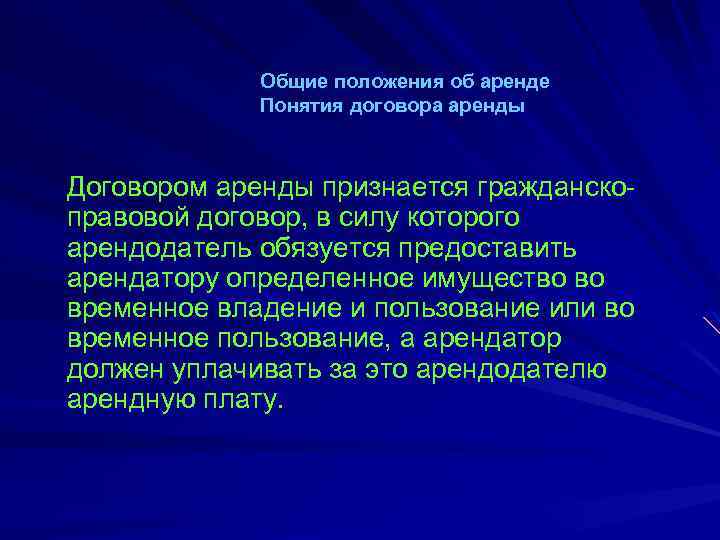 Общие положения об аренде
Понятия договора аренды

Договором аренды признается гражданско-правовой договор, в силу которого арендодатель обязуется предоставить арендатору определенное имущество во временное владение и пользование или во временное пользование, а арендатор должен уплачивать за это арендодателю арендную плату.